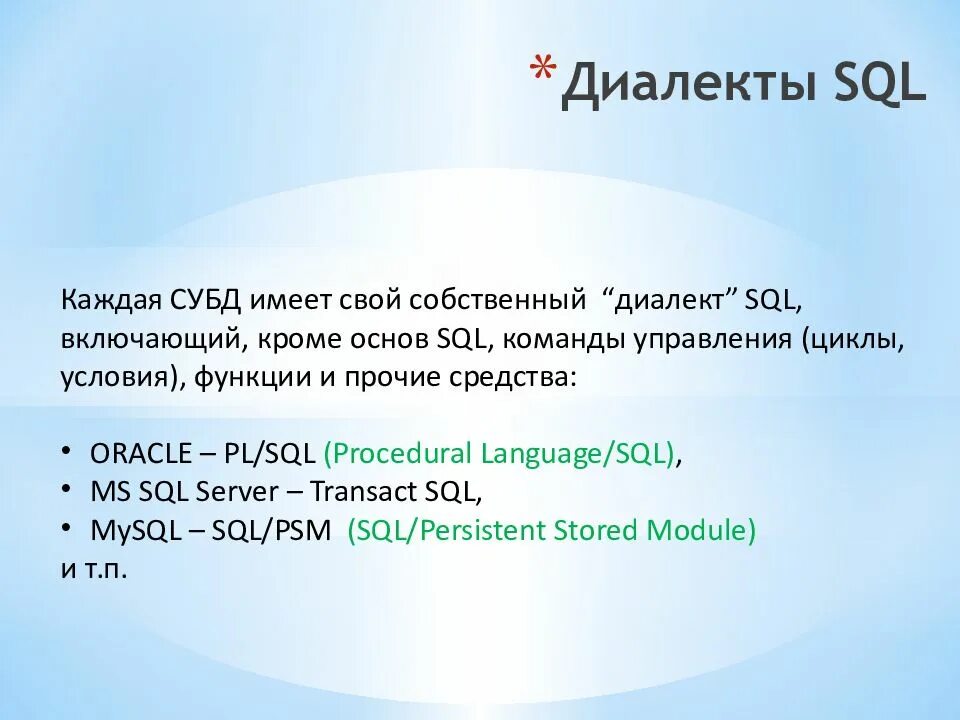 * Диалекты SQL

Каждая СУБД имеет свой собственный “диалект” SQL, включающий, кроме основ SQL, команды управления (циклы, условия), функции и прочие средства:

• ORACLE – PL/SQL (Procedural Language/SQL),
• MS SQL Server – Transact SQL,
• MySQL – SQL/PSM (SQL/Persistent Stored Module)
и т.п.